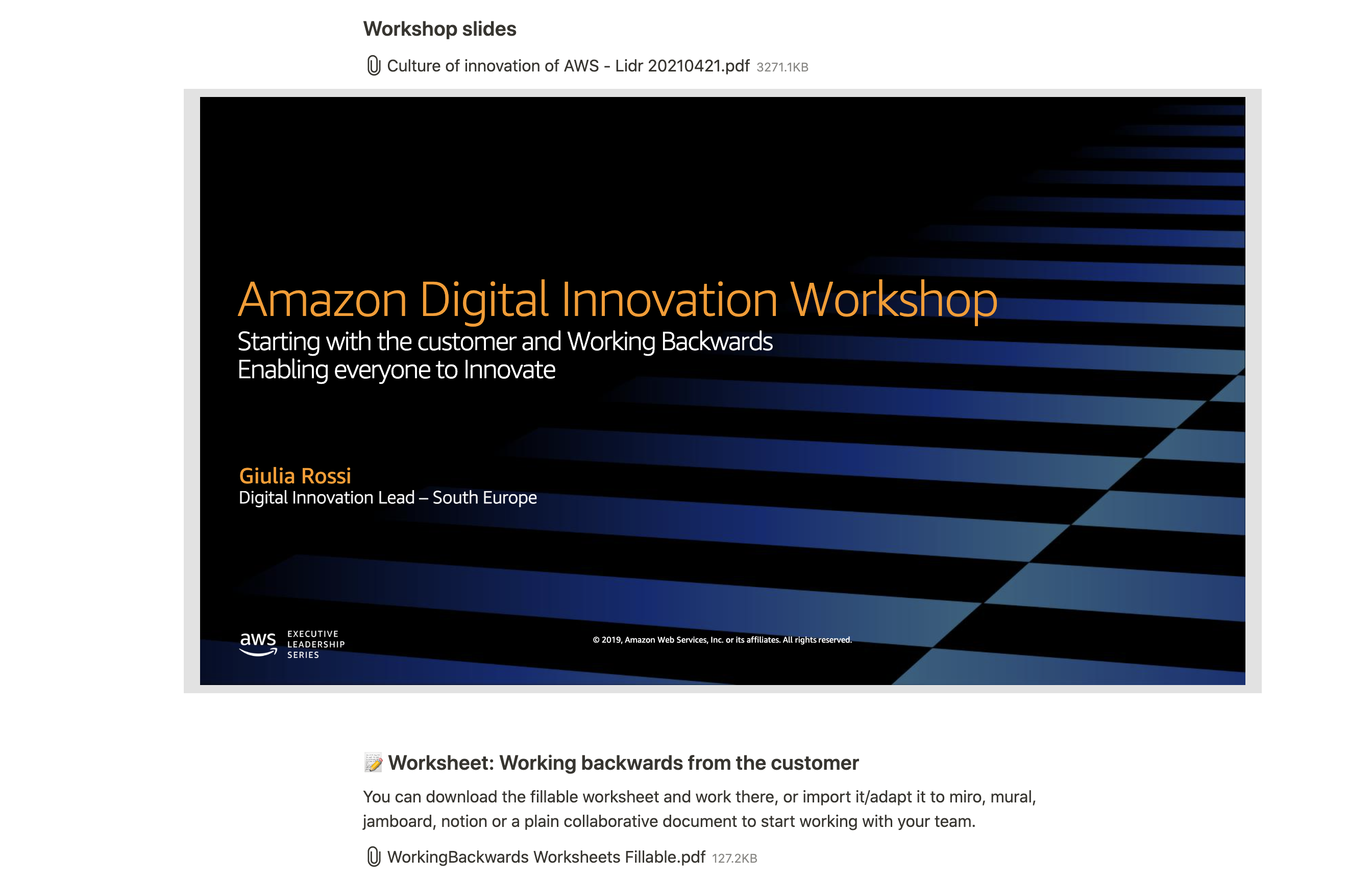 Workshop slides

Culture of innovation of AWS - Lidr 20210421.pdf 3271.1KB

Amazon Digital Innovation Workshop

Starting with the customer and Working Backwards
Enabling everyone to Innovate

Giulia Rossi
Digital Innovation Lead – South Europe

aws EXECUTIVE LEADERSHIP SERIES

© 2019, Amazon Web Services, Inc. or its affiliates. All rights reserved.

📝 Worksheet: Working backwards from the customer

You can download the fillable worksheet and work there, or import it/adapt it to miro, mural, jamboard, notion or a plain collaborative document to start working with your team.

WorkingBackwards Worksheets Fillable.pdf 127.2KB